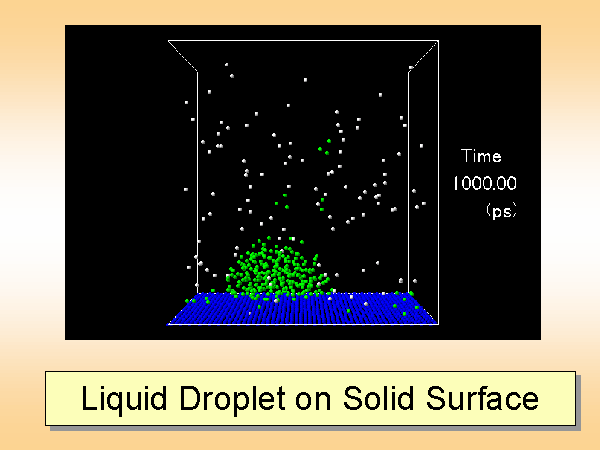 Time
1000.00
(ps)

Liquid Droplet on Solid Surface